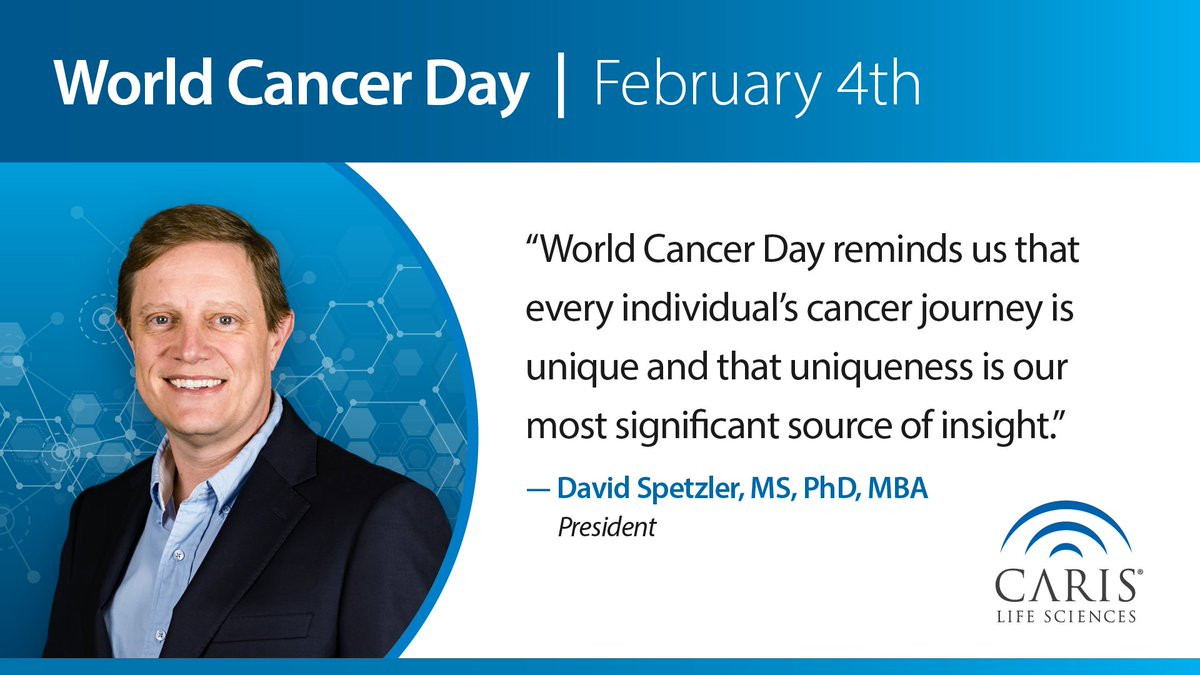 World Cancer Day | February 4th

"World Cancer Day reminds us that every individual's cancer journey is unique and that uniqueness is our most significant source of insight."

— David Spetzler, MS, PhD, MBA
President

CARIS®
LIFE SCIENCES